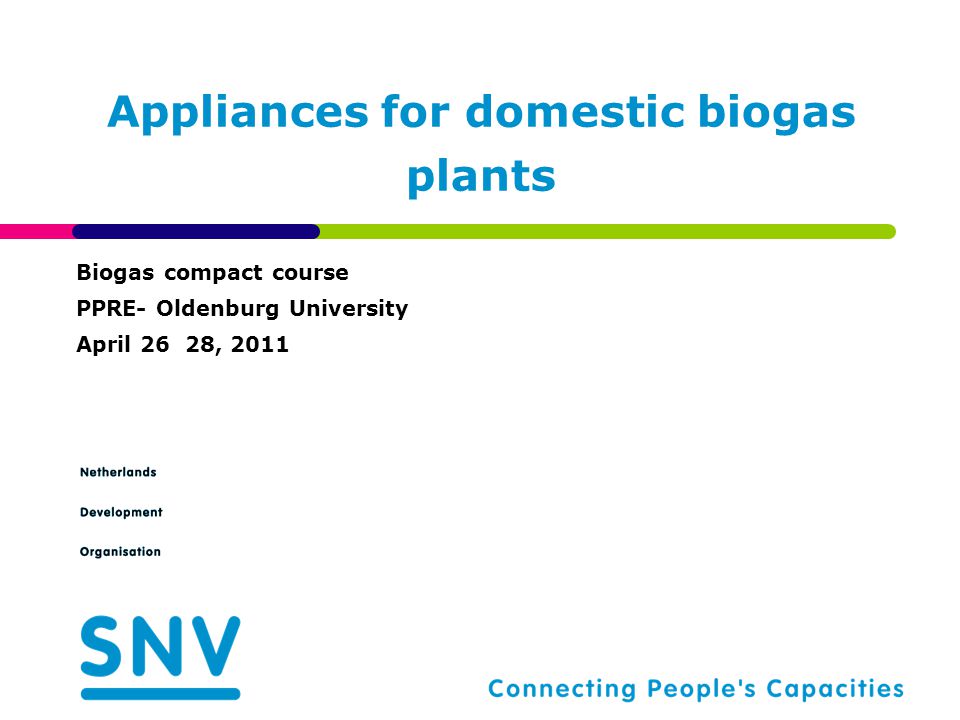 Appliances for domestic biogas plants

Biogas compact course
PPRE- Oldenburg University
April 26  28, 2011

Netherlands
Development
Organisation

SNV

Connecting People's Capacities